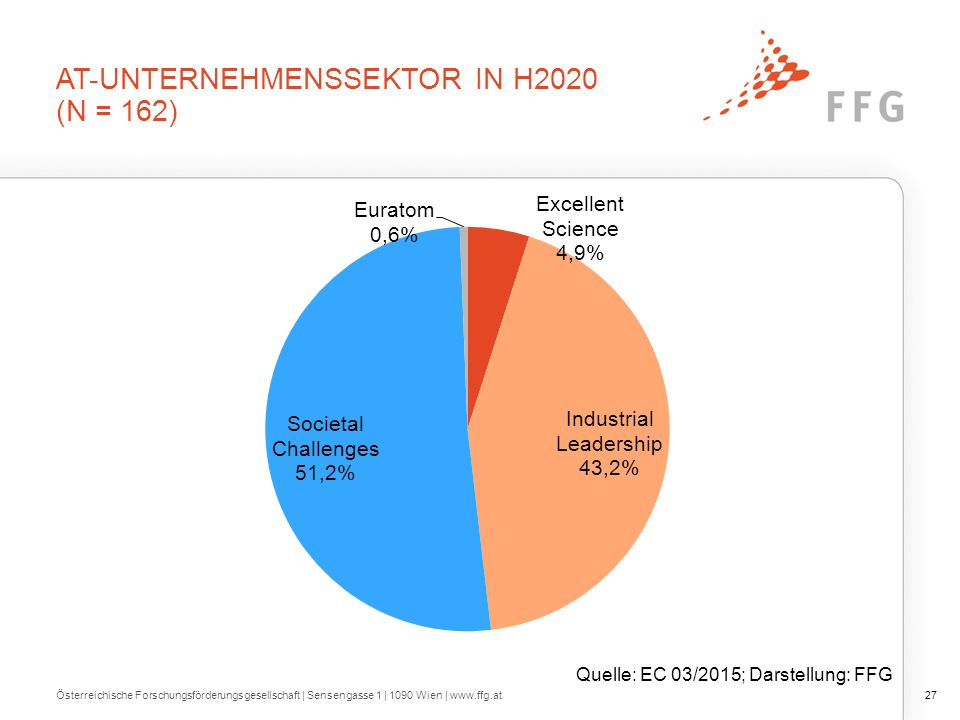 AT-UNTERNEHMENSSEKTOR IN H2020
(N = 162)

FFG

Euratom
0,6%

Excellent Science
4,9%

Industrial Leadership
43,2%

Societal Challenges
51,2%

Quelle: EC 03/2015; Darstellung: FFG

Österreichische Forschungsförderungsgesellschaft | Sensengasse 1 | 1090 Wien | www.ffg.at

27